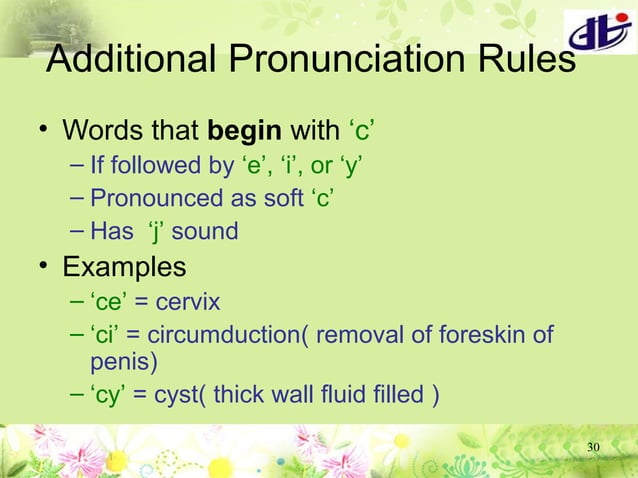 Additional Pronunciation Rules

• Words that **begin** with ‘c’
– If followed by ‘e’, ‘i’, or ‘y’
– Pronounced as soft ‘c’
– Has ‘j’ sound

• Examples
– ‘ce’ = cervix
– ‘ci’ = circumduction( removal of foreskin of penis)
– ‘cy’ = cyst( thick wall fluid filled )

30